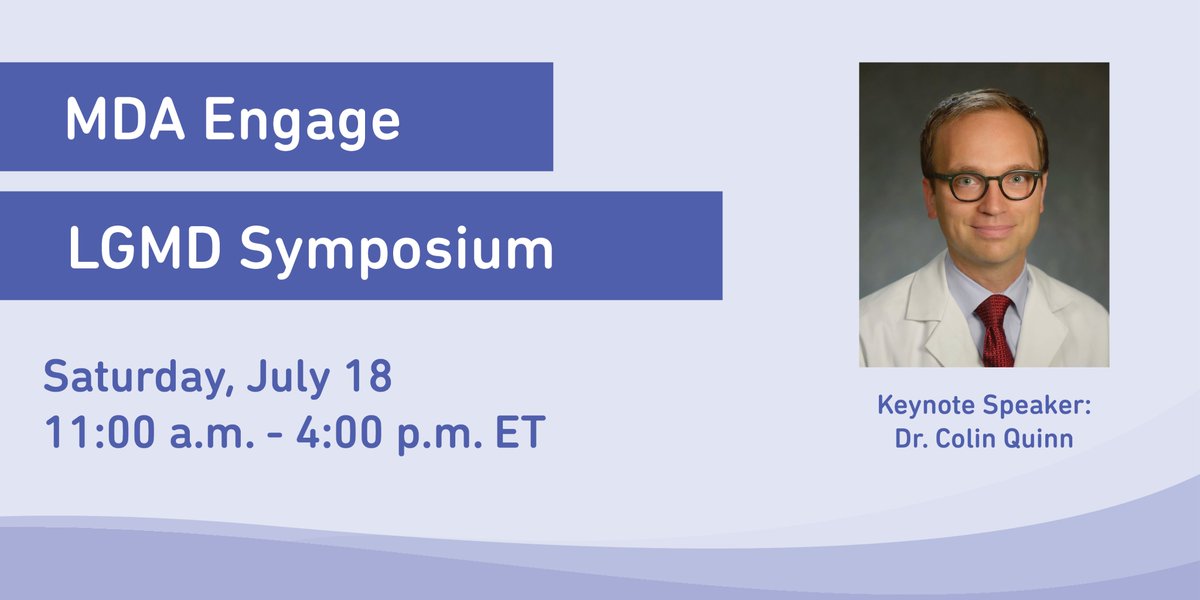 MDA Engage

LGMD Symposium

Saturday, July 18
11:00 a.m. - 4:00 p.m. ET

Keynote Speaker:
Dr. Colin Quinn